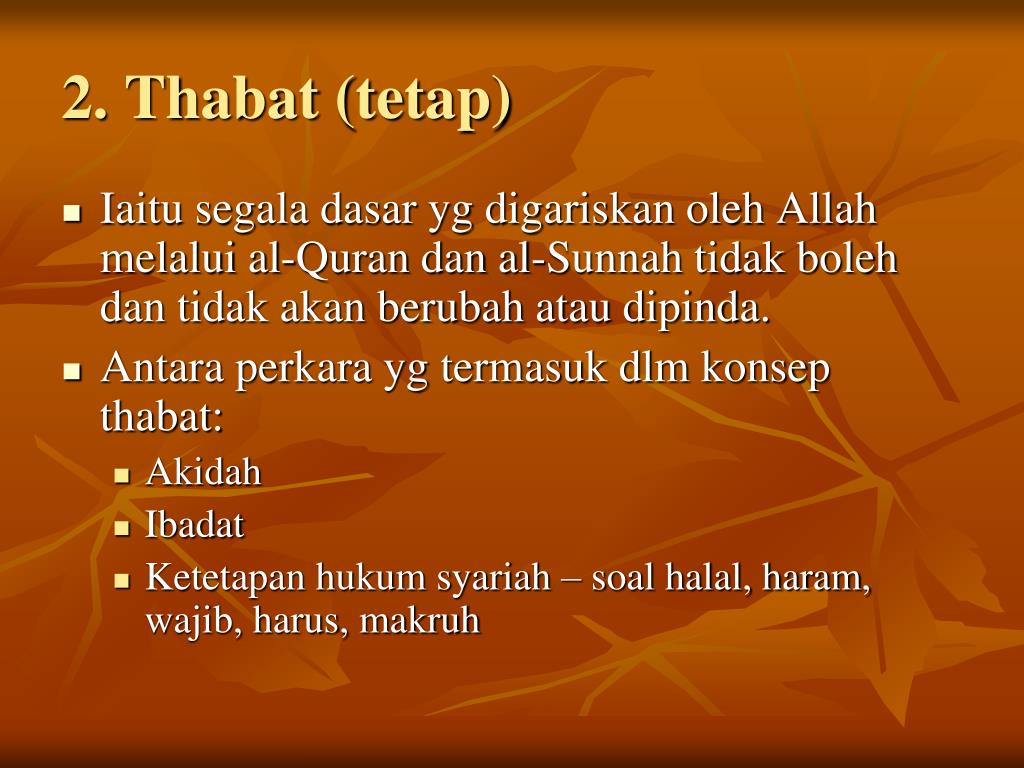 2. Thabat (tetap)

- Iaitu segala dasar yg digariskan oleh Allah melalui al-Quran dan al-Sunnah tidak boleh dan tidak akan berubah atau dipinda.
- Antara perkara yg termasuk dlm konsep thabat:
  - Akidah
  - Ibadat
  - Ketetapan hukum syariah – soal halal, haram, wajib, harus, makruh